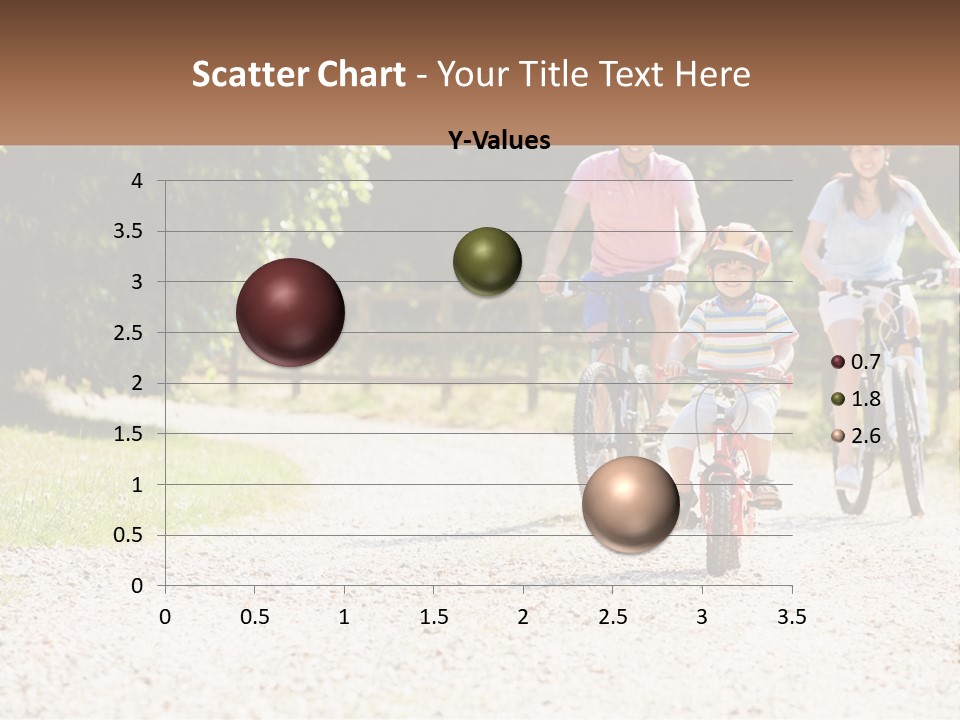 Scatter Chart - Your Title Text Here

Y-Values

4
3.5
3
2.5
2
1.5
1
0.5
0

0 0.5 1 1.5 2 2.5 3 3.5

0.7
1.8
2.6